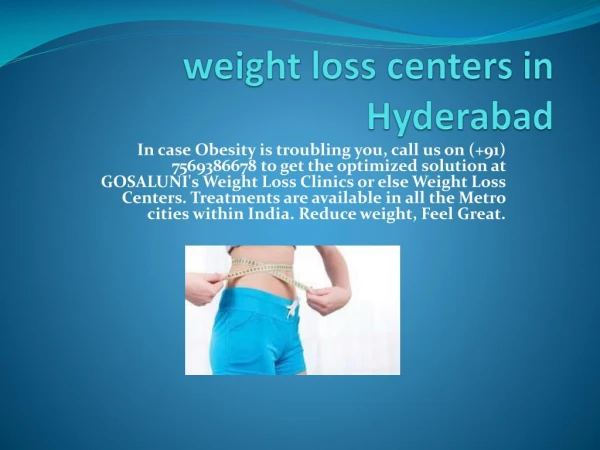 weight loss centers in Hyderabad

In case Obesity is troubling you, call us on (+91) 7569386678 to get the optimized solution at GOSALUNI's Weight Loss Clinics or else Weight Loss Centers. Treatments are available in all the Metro cities within India. Reduce weight, Feel Great.